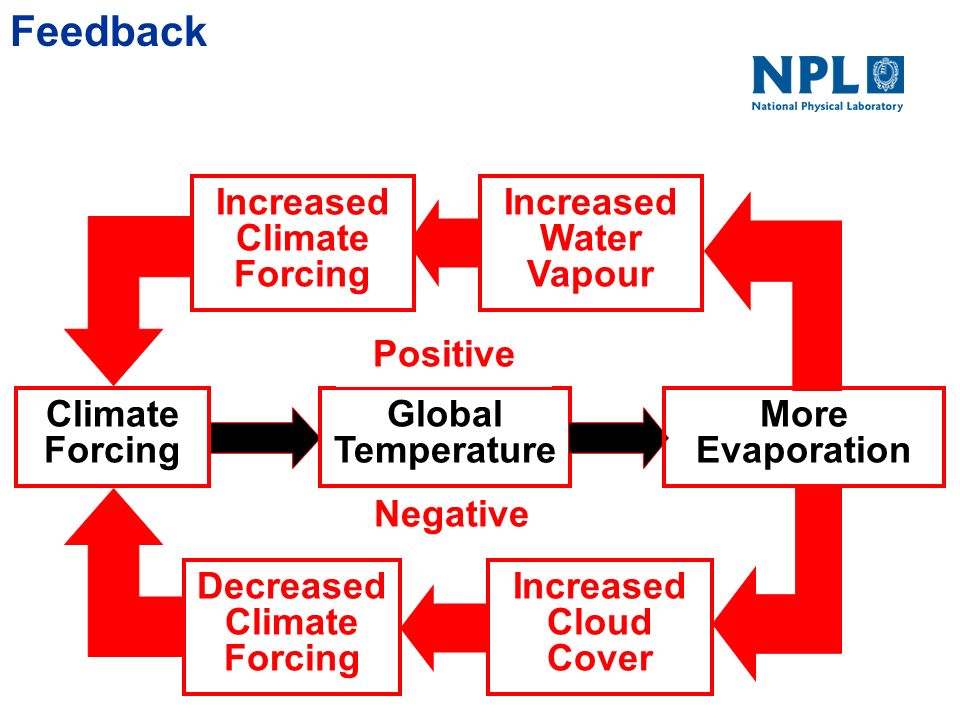 Feedback

NPL
National Physical Laboratory

Increased Climate Forcing

Increased Water Vapour

Positive

Climate Forcing

Global Temperature

More Evaporation

Negative

Decreased Climate Forcing

Increased Cloud Cover